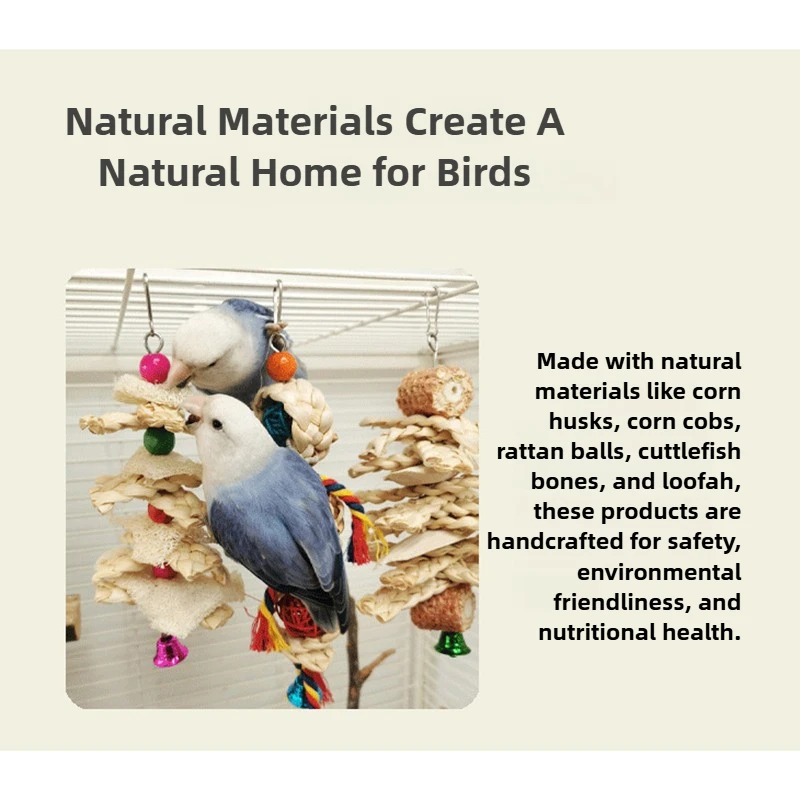 Natural Materials Create A Natural Home for Birds

Made with natural materials like corn husks, corn cobs, rattan balls, cuttlefish bones, and loofah, these products are handcrafted for safety, environmental friendliness, and nutritional health.